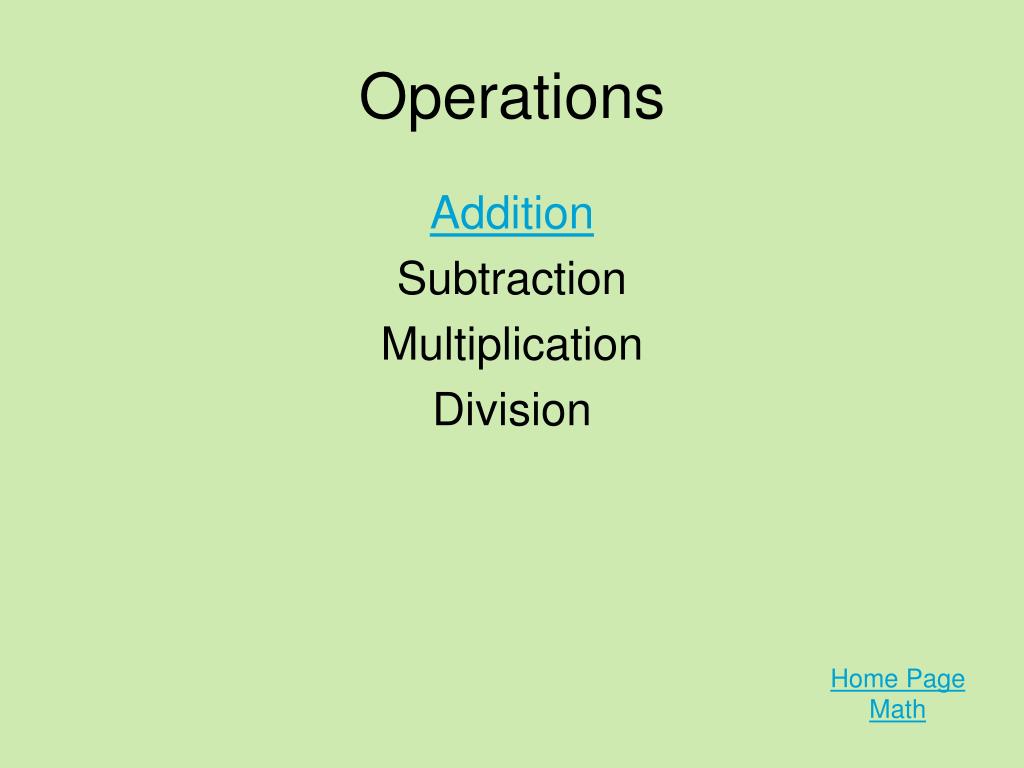 Operations

Addition
Subtraction
Multiplication
Division

Home Page
Math